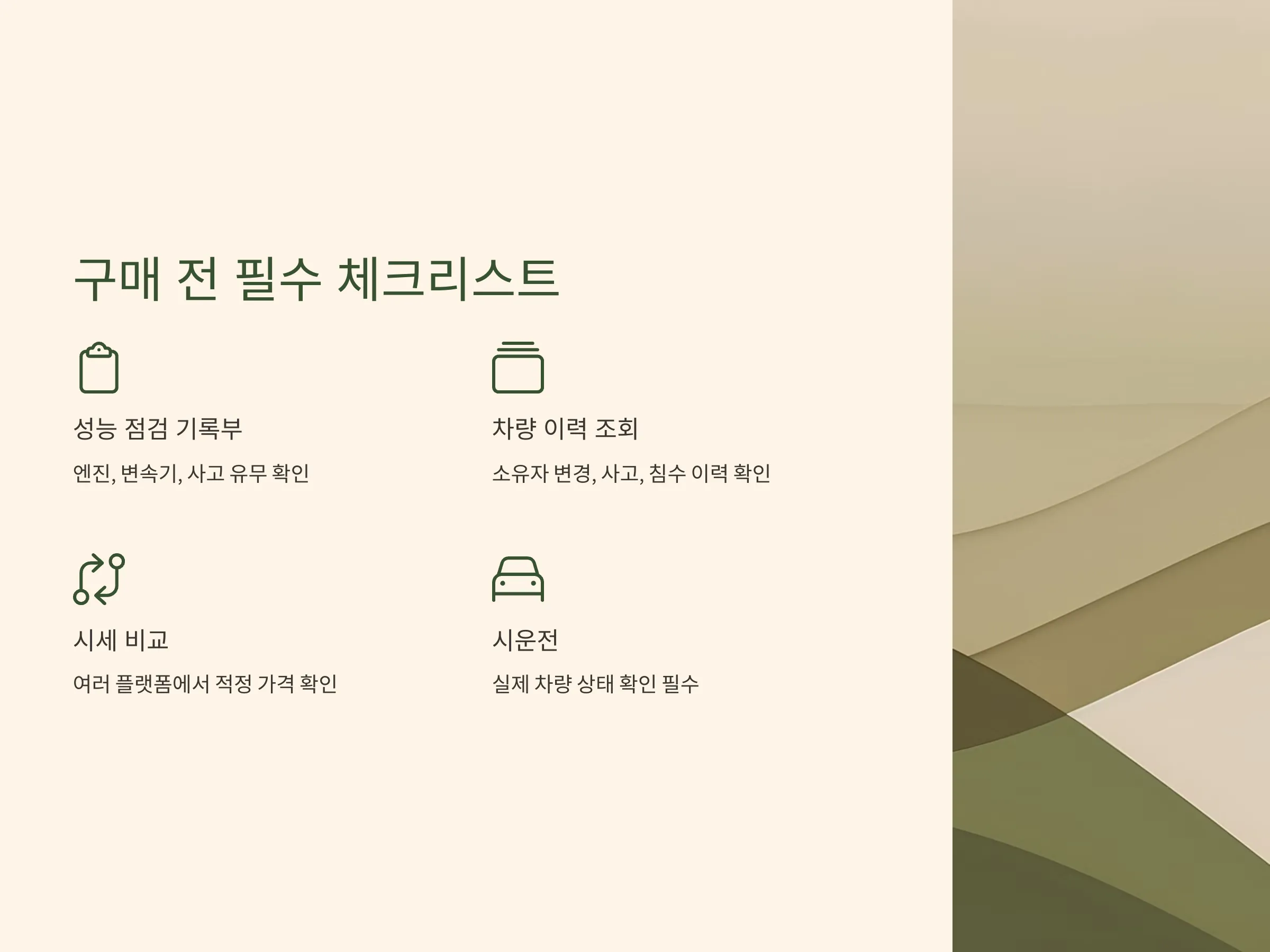 구매 전 필수 체크리스트

성능 점검 기록부

엔진, 변속기, 사고 유무 확인

차량 이력 조회

소유자 변경, 사고, 침수 이력 확인

시세 비교

여러 플랫폼에서 적정 가격 확인

시운전

실제 차량 상태 확인 필수